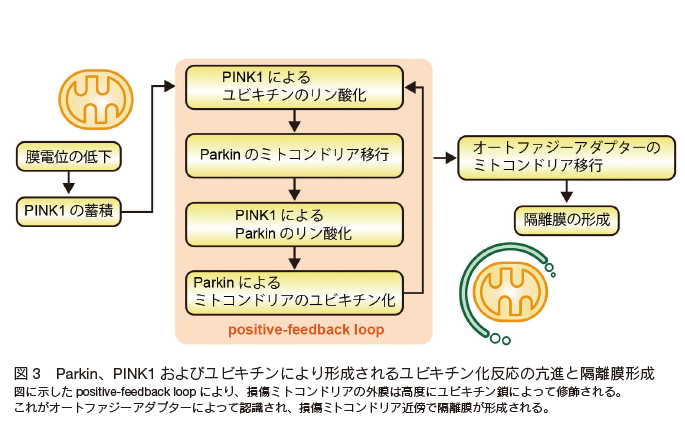 膜電位の低下

PINK1 の蓄積

PINK1 による
ユビキチンのリン酸化

Parkin のミトコンドリア移行

PINK1 による
Parkin のリン酸化

Parkin による
ミトコンドリアのユビキチン化

positive-feedback loop

オートファジーアダプターの
ミトコンドリア移行

隔離膜の形成

図 3　Parkin、PINK1 およびユビキチンにより形成されるユビキチン化反応の亢進と隔離膜形成
図に示した positive-feedback loop により、損傷ミトコンドリアの外膜は高度にユビキチン鎖によって修飾される。これがオートファジーアダプターによって認識され、損傷ミトコンドリア近傍で隔離膜が形成される。